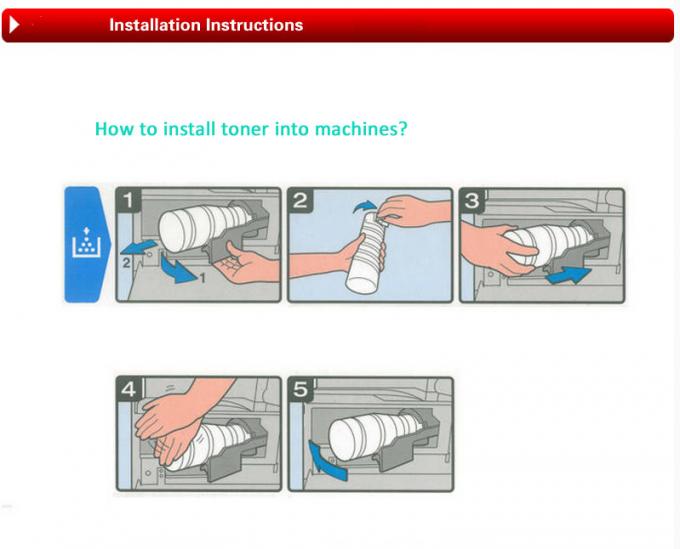 Installation Instructions

How to install toner into machines?

1

2

1

2

3

4

5